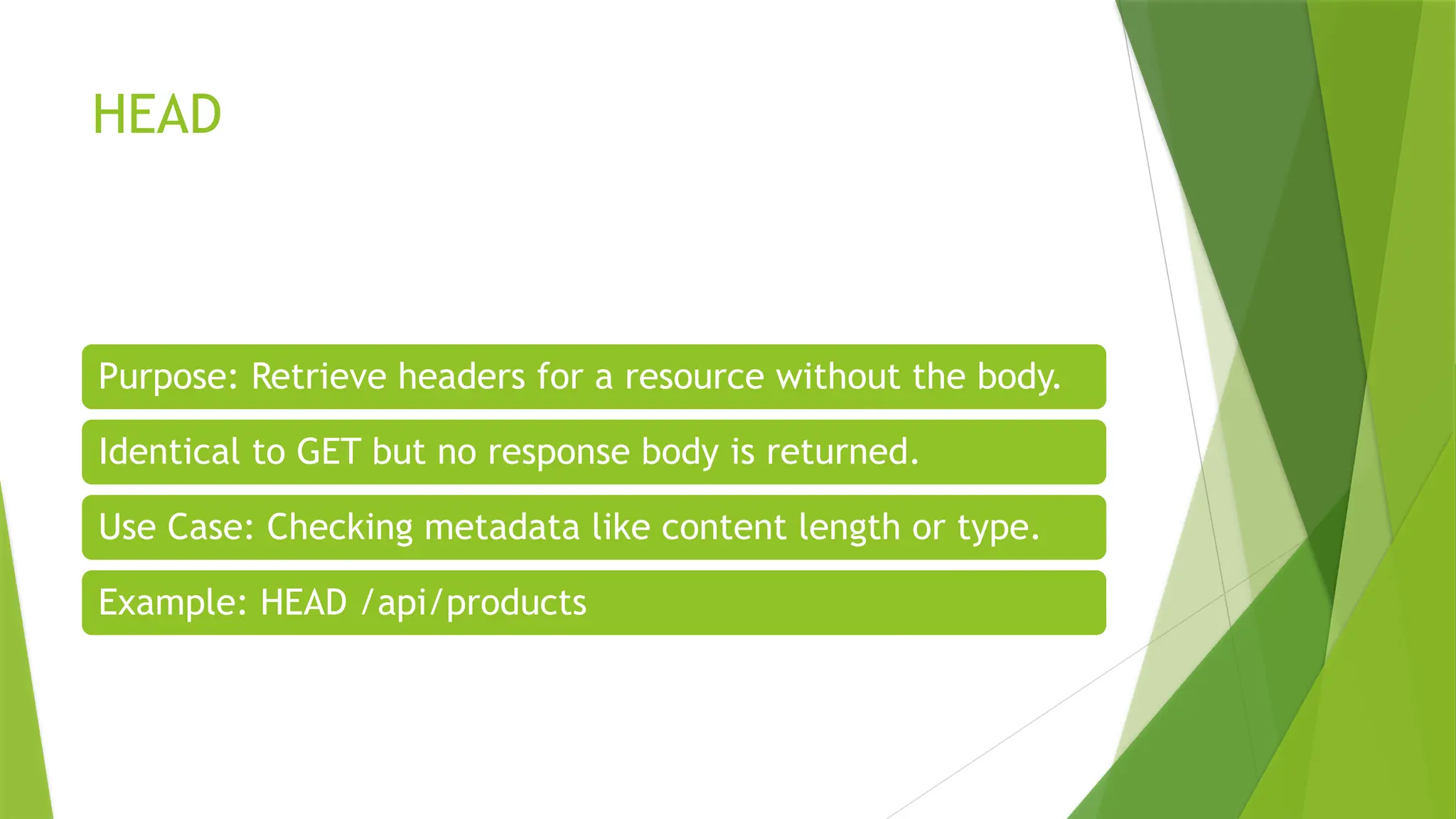 HEAD

Purpose: Retrieve headers for a resource without the body.

Identical to GET but no response body is returned.

Use Case: Checking metadata like content length or type.

Example: HEAD /api/products